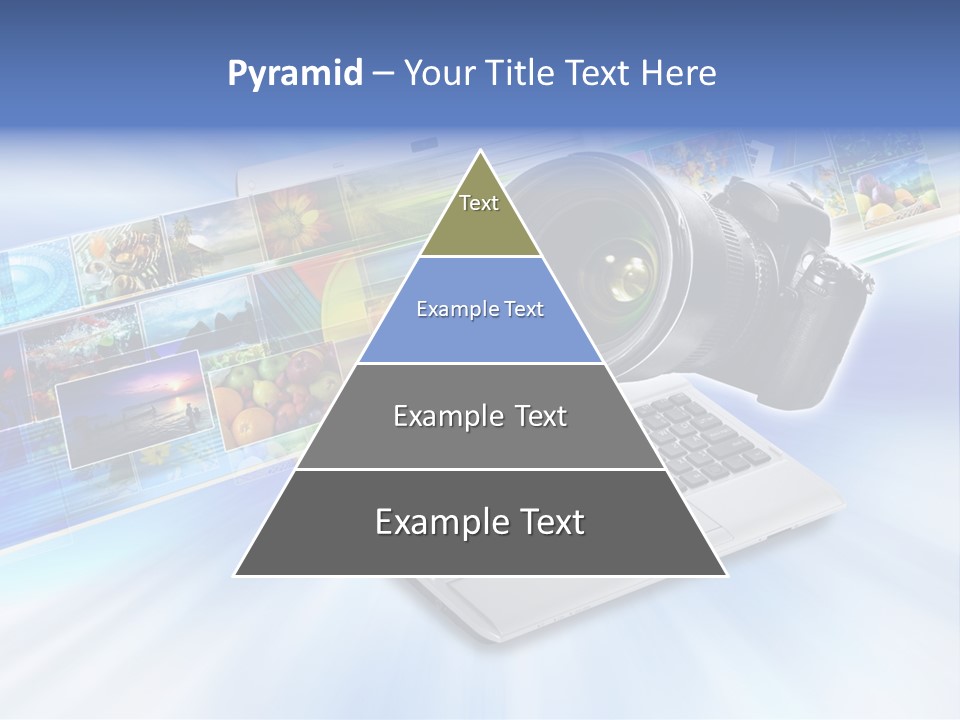 Pyramid – Your Title Text Here

Text

Example Text

Example Text

Example Text